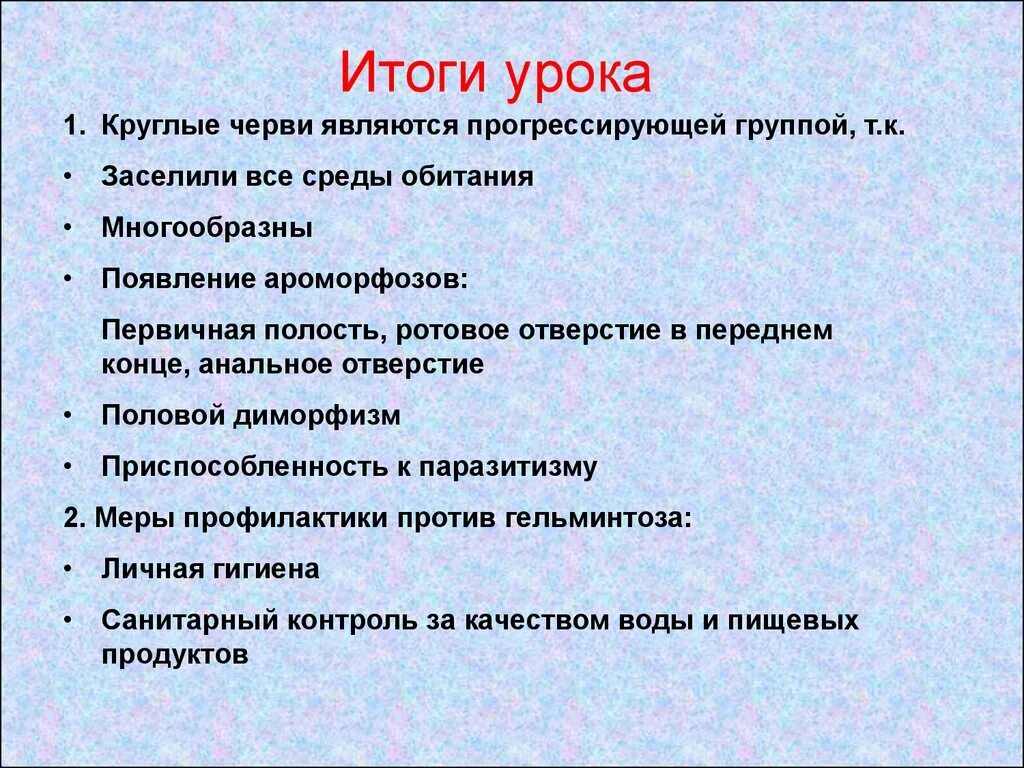 Итоги урока

1. Круглые черви являются прогрессирующей группой, т.к.

• Заселили все среды обитания

• Многообразны

• Появление ароморфозов:

Первичная полость, ротовое отверстие в переднем конце, анальное отверстие

• Половой диморфизм

• Приспособленность к паразитизму

2. Меры профилактики против гельминтоза:

• Личная гигиена

• Санитарный контроль за качеством воды и пищевых продуктов